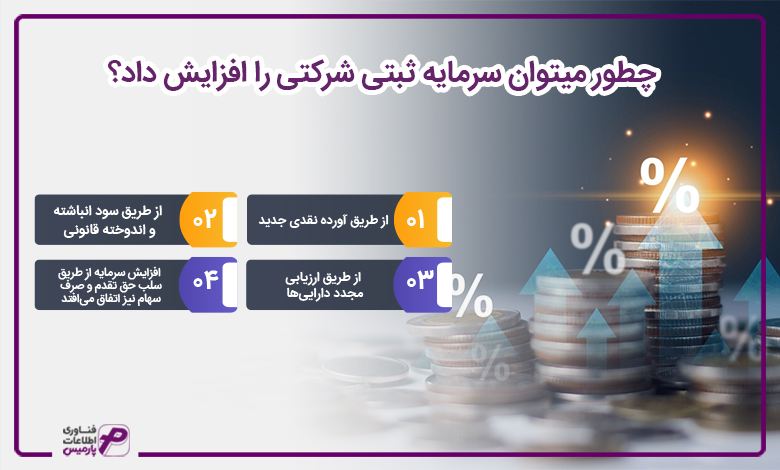 چطور میتوان سرمایه ثبتی شرکتی را افزایش داد؟

۰۱ از طریق آورده نقدی جدید

۰۲ از طریق سود انباشته و اندوخته قانونی

۰۳ از طریق ارزیابی مجدد دارایی‌ها

۰۴ افزایش سرمایه از طریق سلب حق تقدم و صرف سهام نیز اتفاق می‌افتد

%
%
%
%
%

فناوری اطلاعات پارمیس